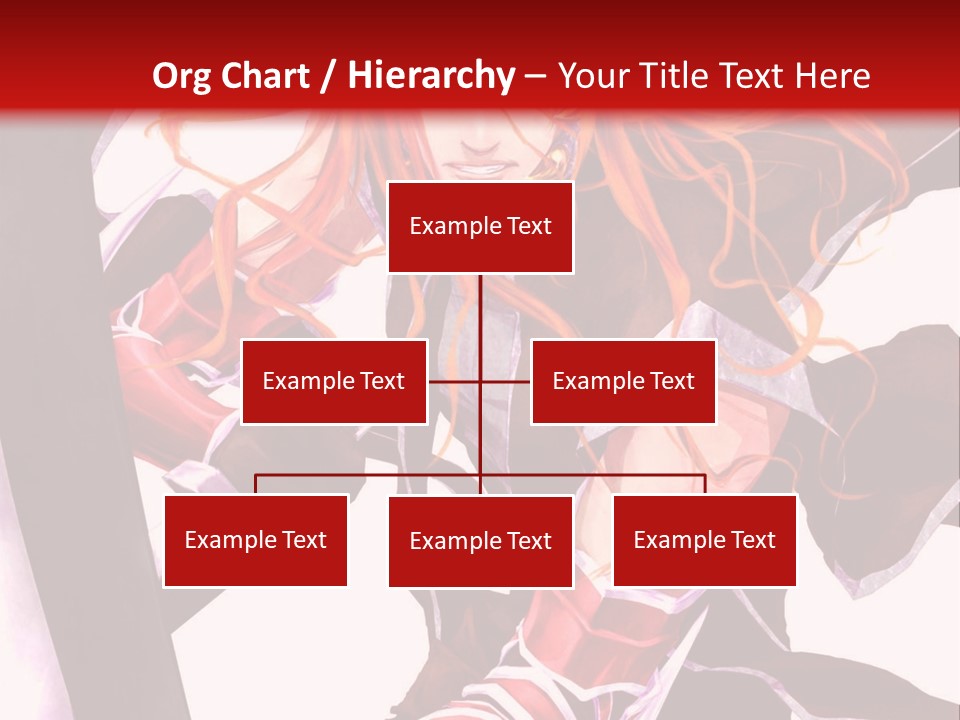 Org Chart / Hierarchy – Your Title Text Here

Example Text

Example Text

Example Text

Example Text

Example Text

Example Text